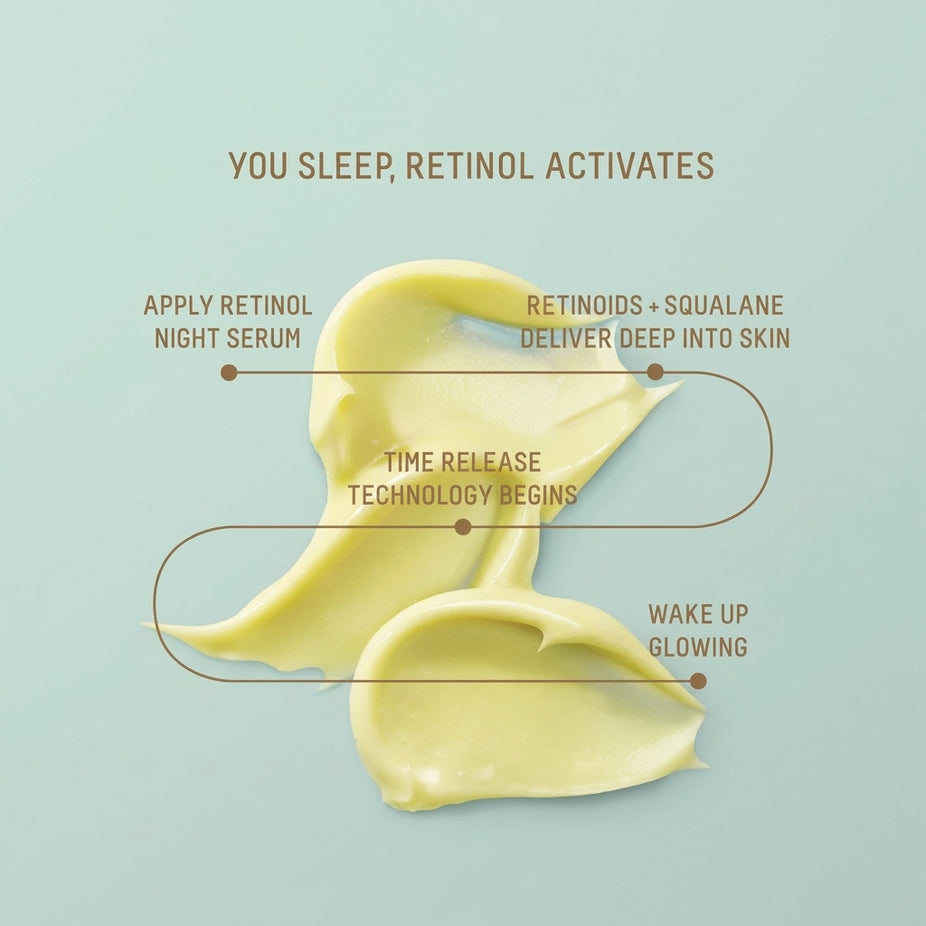 YOU SLEEP, RETINOL ACTIVATES

APPLY RETINOL NIGHT SERUM

RETINOIDS + SQUALANE DELIVER DEEP INTO SKIN

TIME RELEASE TECHNOLOGY BEGINS

WAKE UP GLOWING